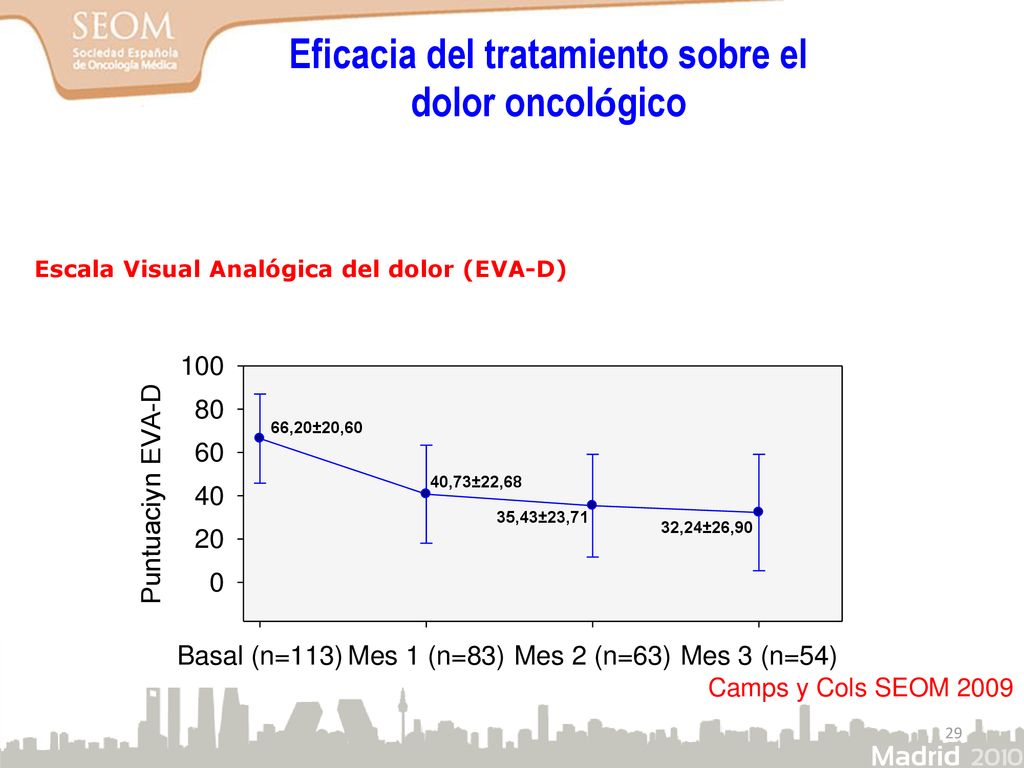 SEOM
Sociedad Española de Oncología Médica

Eficacia del tratamiento sobre el dolor oncológico

Escala Visual Analógica del dolor (EVA-D)

Puntuaciyn EVA-D

100
80
60
40
20
0

66,20±20,60
40,73±22,68
35,43±23,71
32,24±26,90

Basal (n=113) Mes 1 (n=83) Mes 2 (n=63) Mes 3 (n=54)

Camps y Cols SEOM 2009

29

Madrid 2010